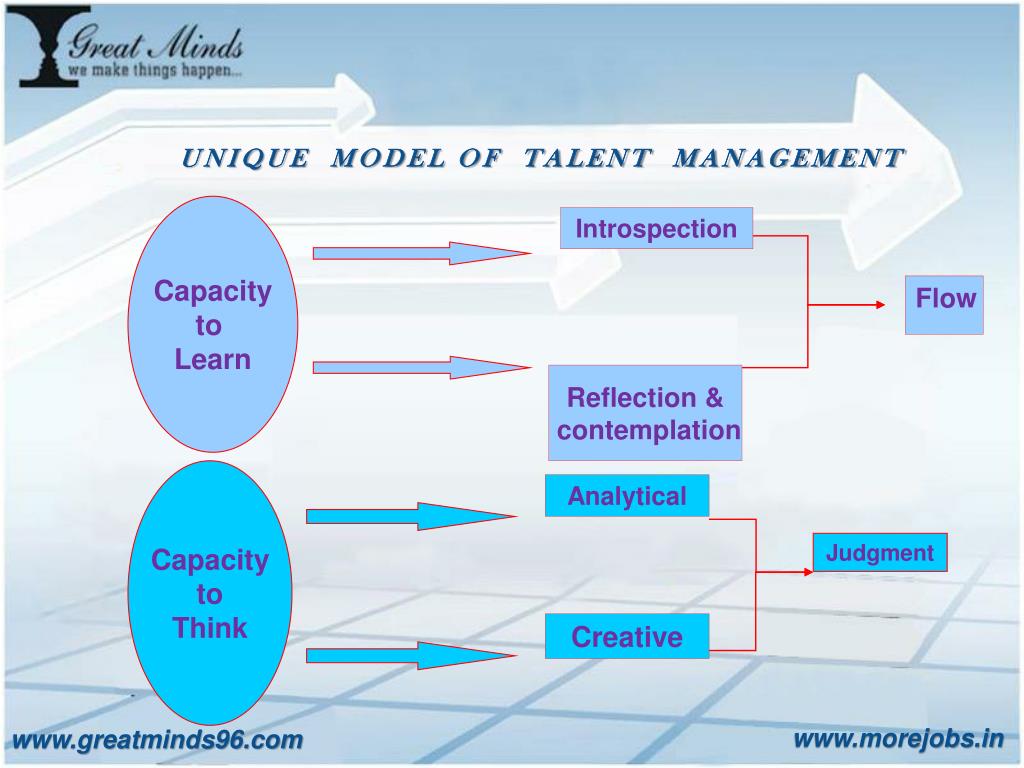 Great Minds
we make things happen...

UNIQUE MODEL OF TALENT MANAGEMENT

Capacity to Learn

Introspection

Reflection & contemplation

Flow

Capacity to Think

Analytical

Creative

Judgment

www.greatminds96.com

www.morejobs.in